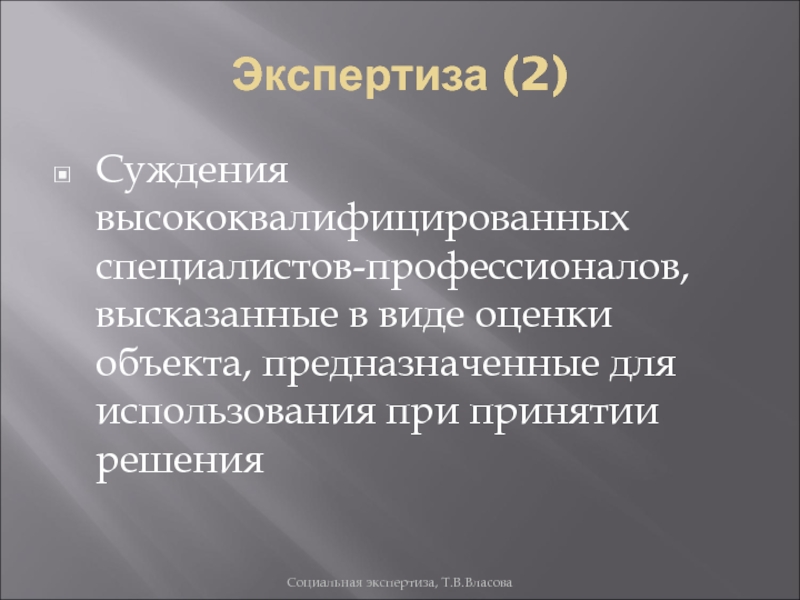 Экспертиза (2)

Суждения высококвалифицированных специалистов-профессионалов, высказанные в виде оценки объекта, предназначенные для использования при принятии решения

Социальная экспертиза, Т.В.Власова